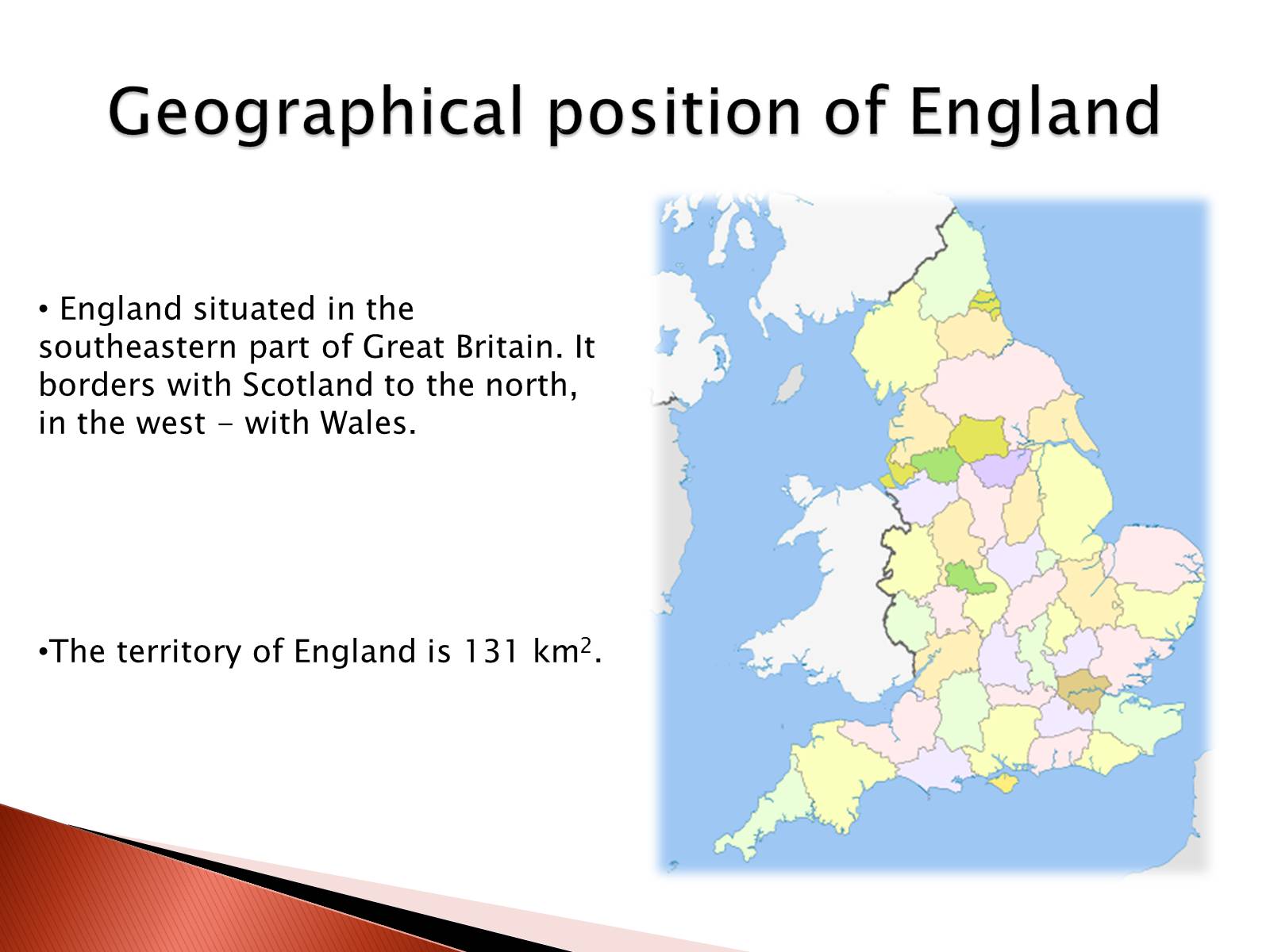 Geographical position of England

• England situated in the southeastern part of Great Britain. It borders with Scotland to the north, in the west - with Wales.

•The territory of England is 131 km$^2$.